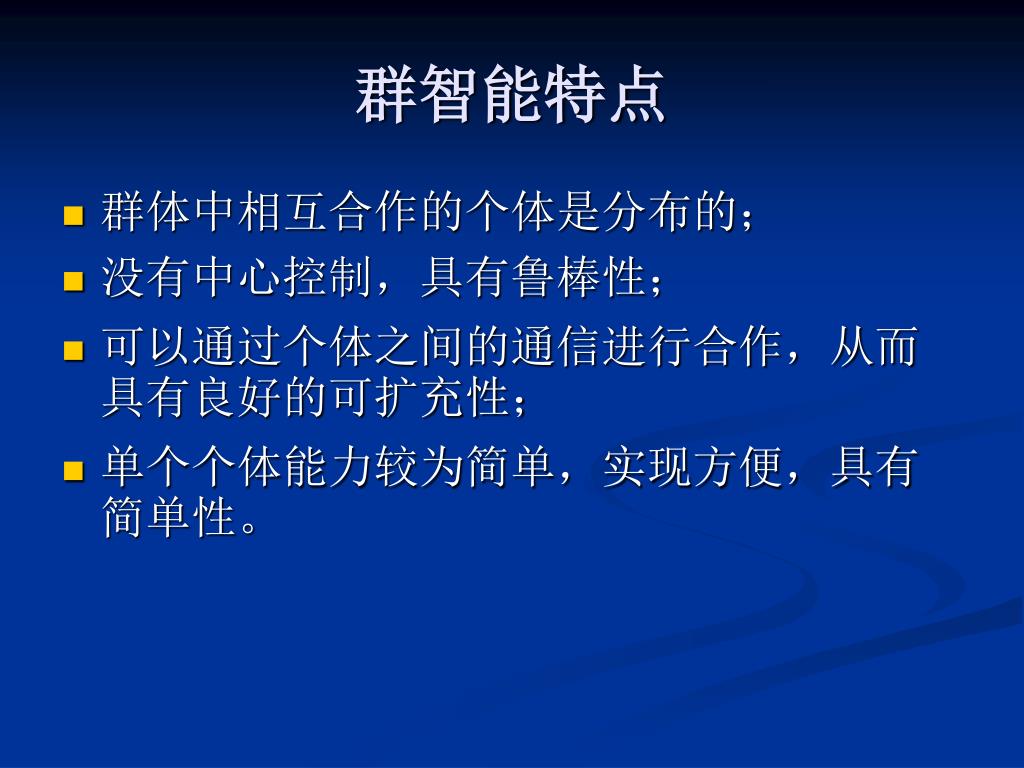 群智能特点

- 群体中相互合作的个体是分布的；
- 没有中心控制，具有鲁棒性；
- 可以通过个体之间的通信进行合作，从而具有良好的可扩充性；
- 单个个体能力较为简单，实现方便，具有简单性。